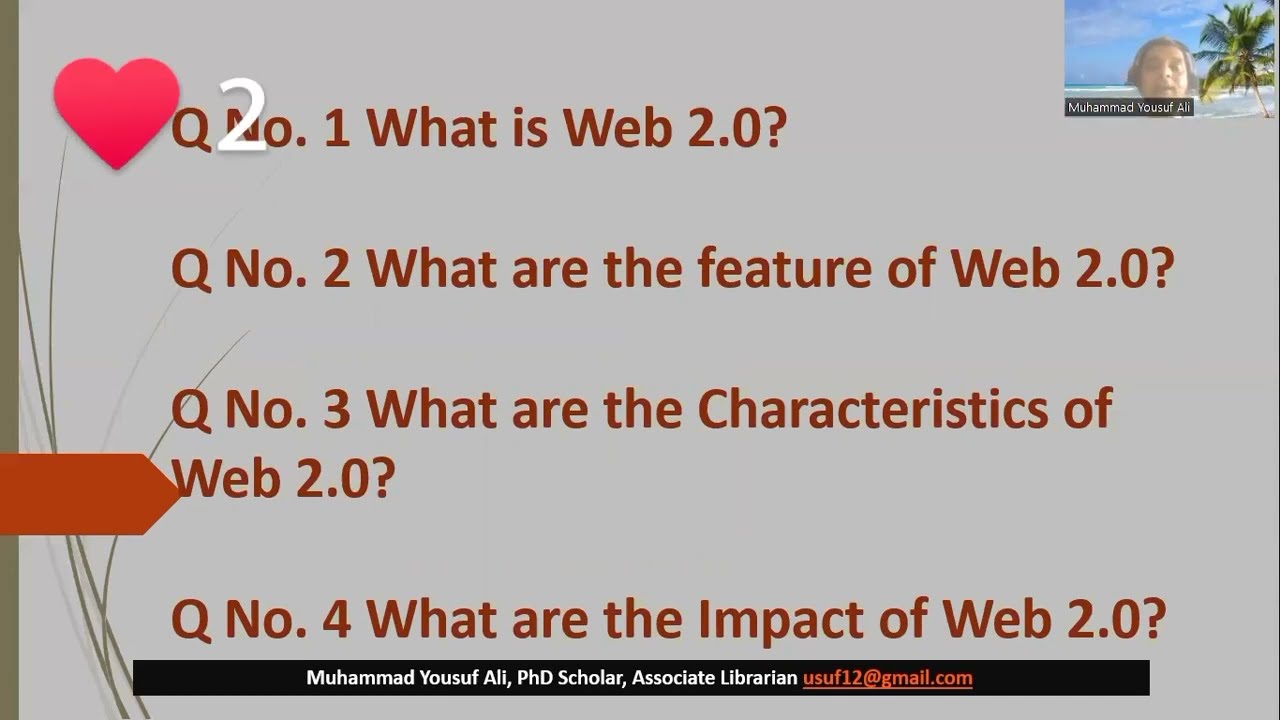 Muhammad Yousuf Ali

2

Q No. 1 What is Web 2.0?

Q No. 2 What are the feature of Web 2.0?

Q No. 3 What are the Characteristics of Web 2.0?

Q No. 4 What are the Impact of Web 2.0?

Muhammad Yousuf Ali, PhD Scholar, Associate Librarian usuf12@gmail.com